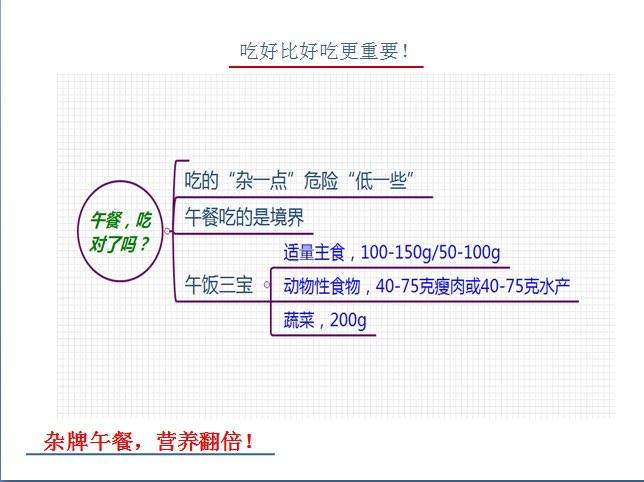 吃好比好吃更重要！

午餐，吃对了吗？

吃的“杂一点”危险“低一些”

午餐吃的是境界

午饭三宝

适量主食，100-150g/50-100g

动物性食物，40-75克瘦肉或40-75克水产

蔬菜，200g

杂牌午餐，营养翻倍！